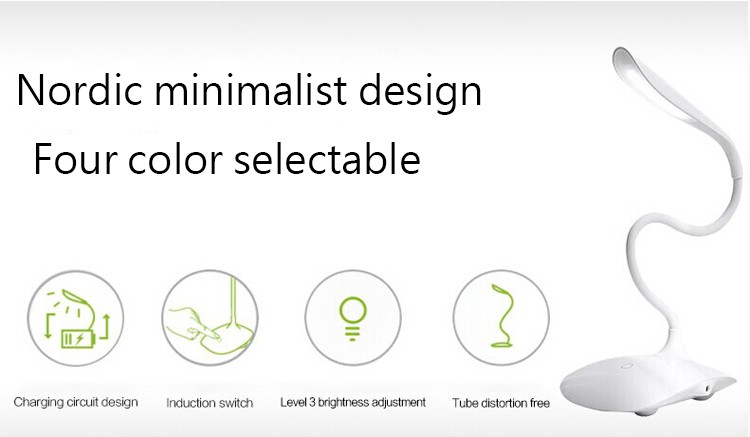 Nordic minimalist design

Four color selectable

Charging circuit design

Induction switch

Level 3 brightness adjustment

Tube distortion free